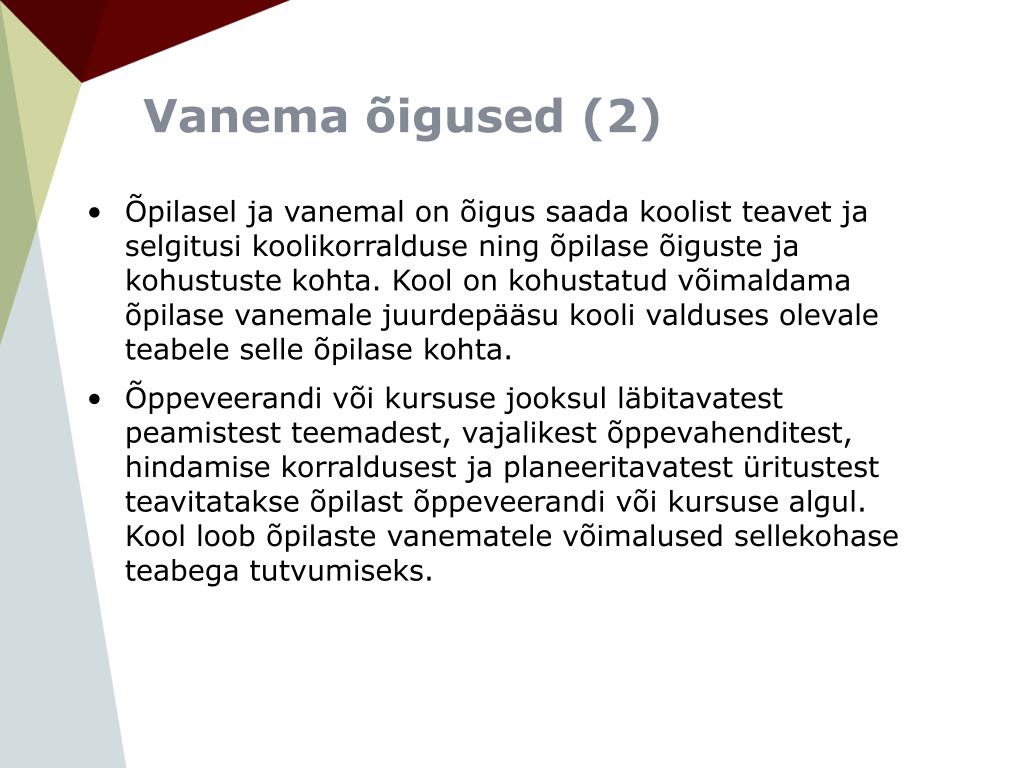 Vanema õigused (2)

• Õpilasel ja vanemal on õigus saada koolist teavet ja selgitusi koolikorralduse ning õpilase õiguste ja kohustuste kohta. Kool on kohustatud võimaldama õpilase vanemale juurdepääsu kooli valduses olevale teabele selle õpilase kohta.

• Õppeveerandi või kursuse jooksul läbitavatest peamistest teemadest, vajalikest õppevahenditest, hindamise korraldusest ja planeeritavatest üritustest teavitatakse õpilast õppeveerandi või kursuse algul. Kool loob õpilaste vanematele võimalused sellekohase teabega tutvumiseks.